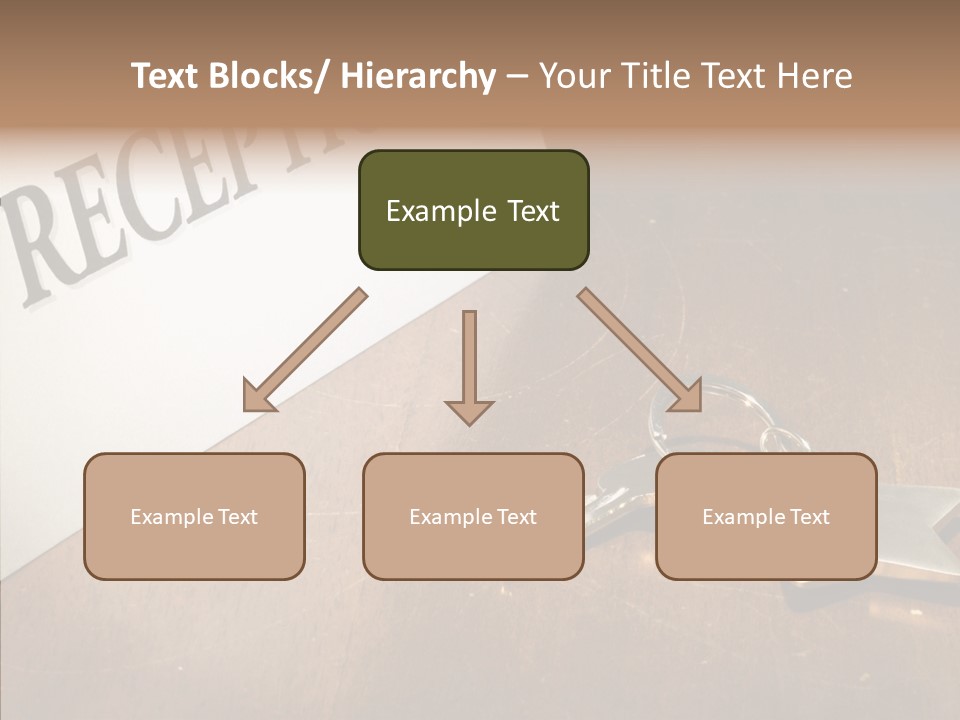 Text Blocks/ Hierarchy – Your Title Text Here

RECEIPT

Example Text

Example Text

Example Text

Example Text